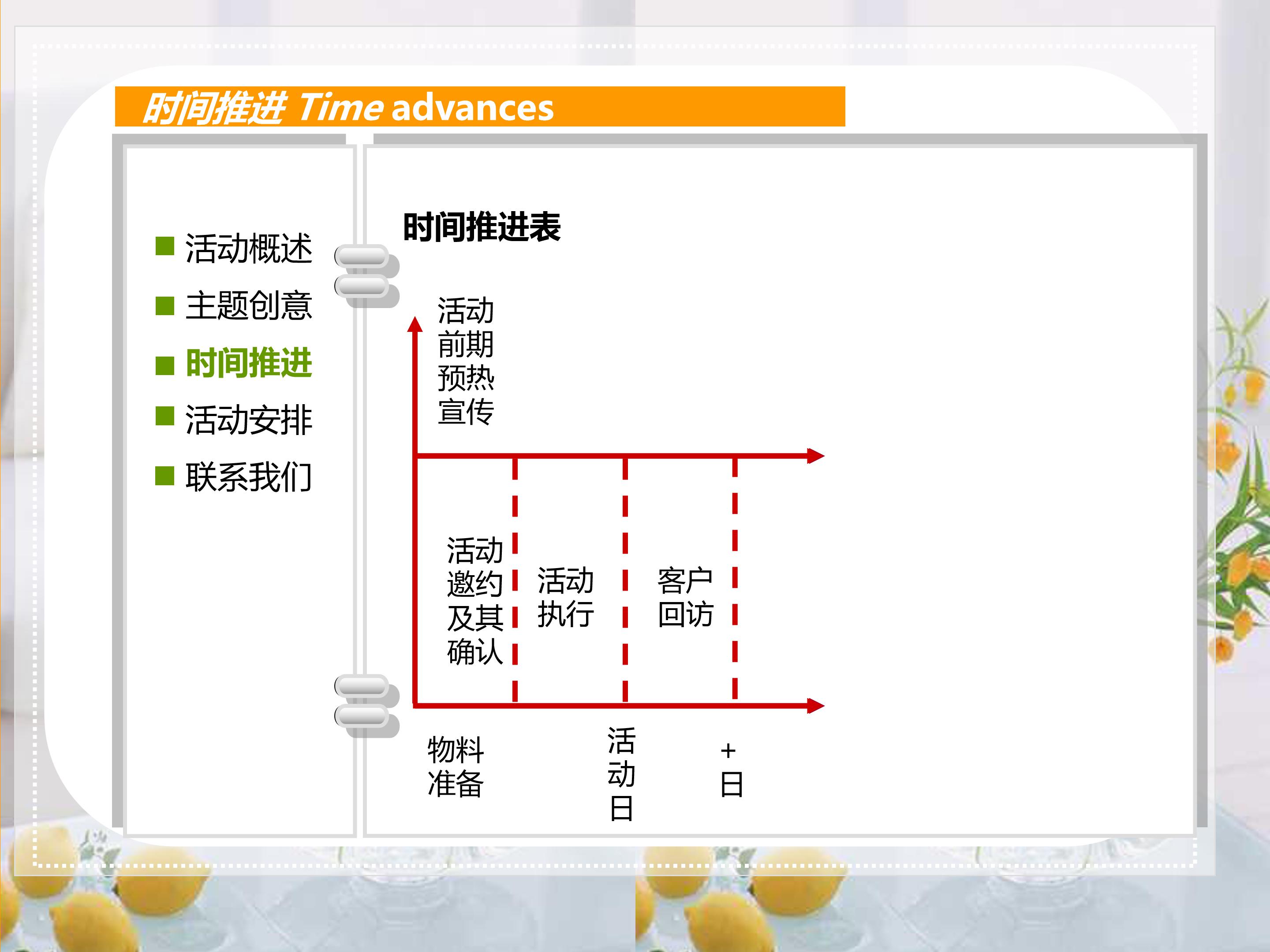 时间推进 Time advances

■ 活动概述
■ 主题创意
■ 时间推进
■ 活动安排
■ 联系我们

时间推进表

活动前期预热宣传

活动邀约及其确认

活动执行

客户回访

物料准备

活动日

+日